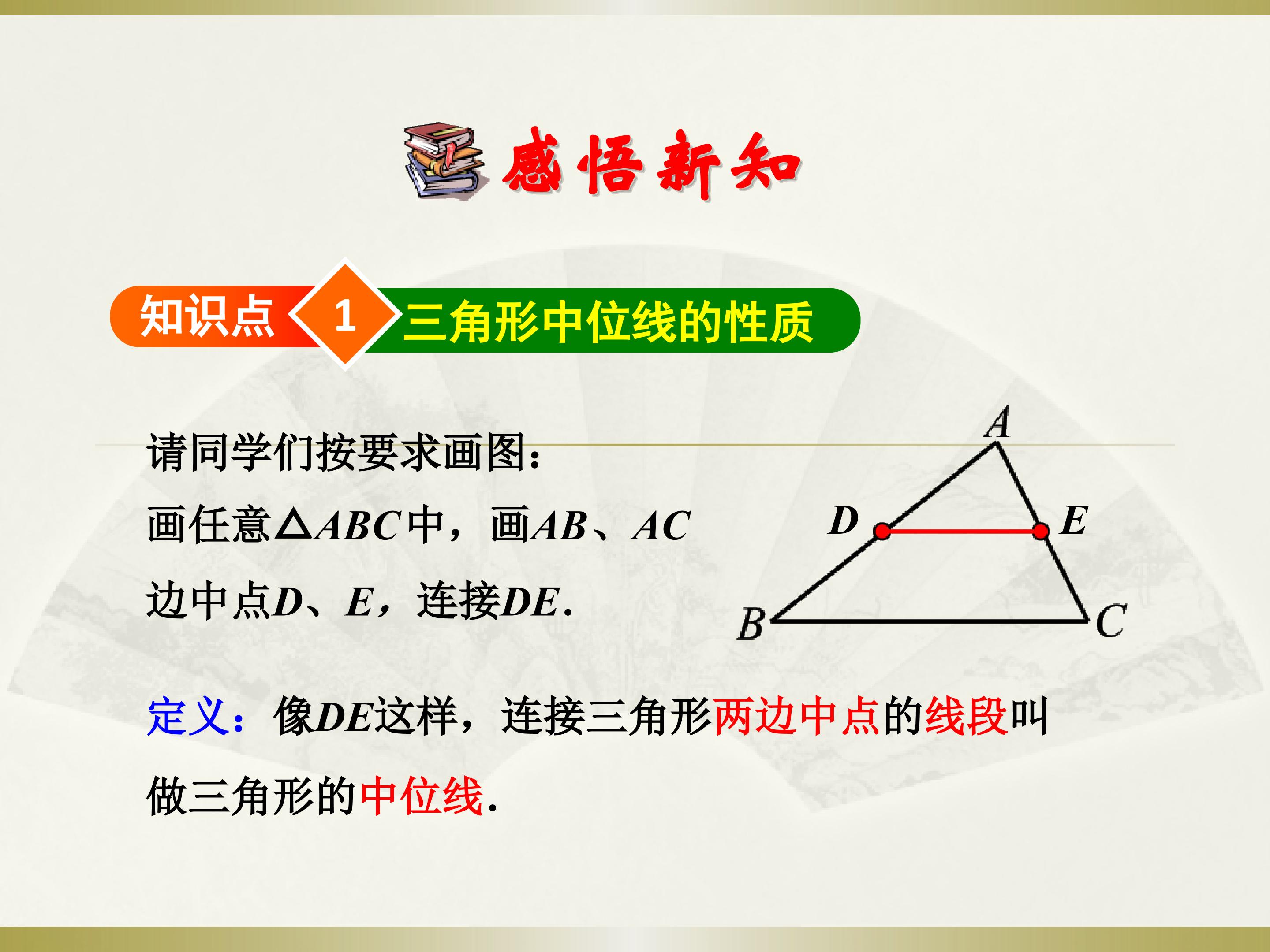 感悟新知

知识点 1 三角形中位线的性质

请同学们按要求画图：

画任意△ABC中，画AB、AC边中点D、E，连接DE.

A
D
E
B
C

定义：像DE这样，连接三角形两边中点的线段叫做三角形的中位线.